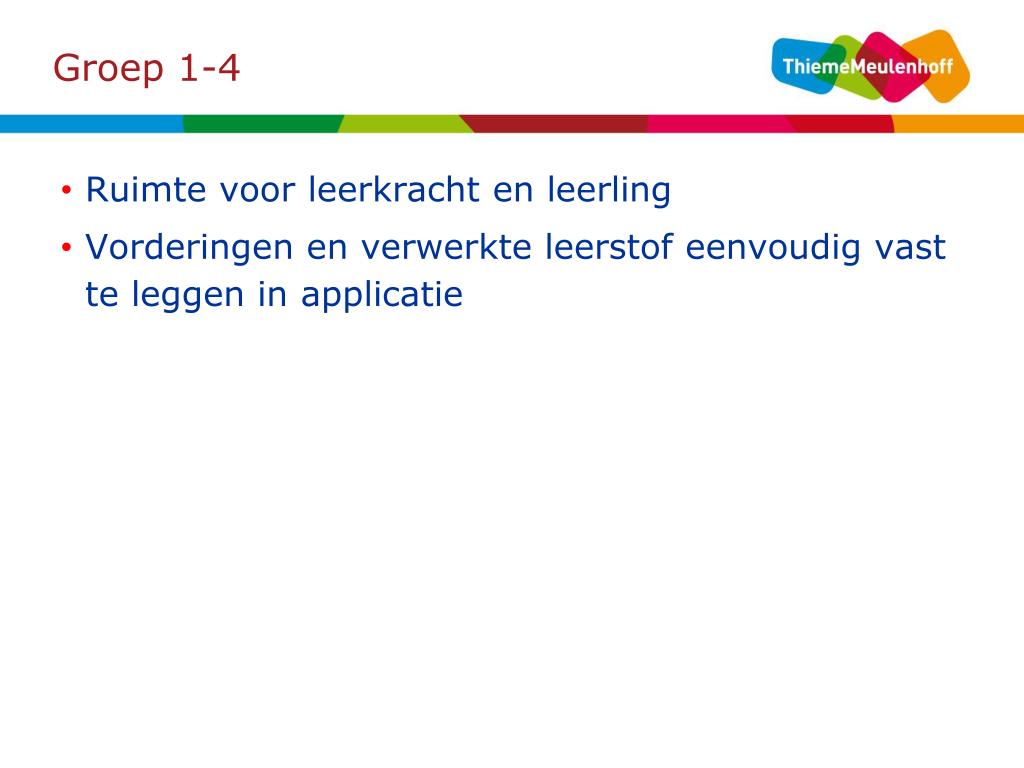 Groep 1-4

ThiemeMeulenhoff

• Ruimte voor leerkracht en leerling
• Vorderingen en verwerkte leerstof eenvoudig vast te leggen in applicatie